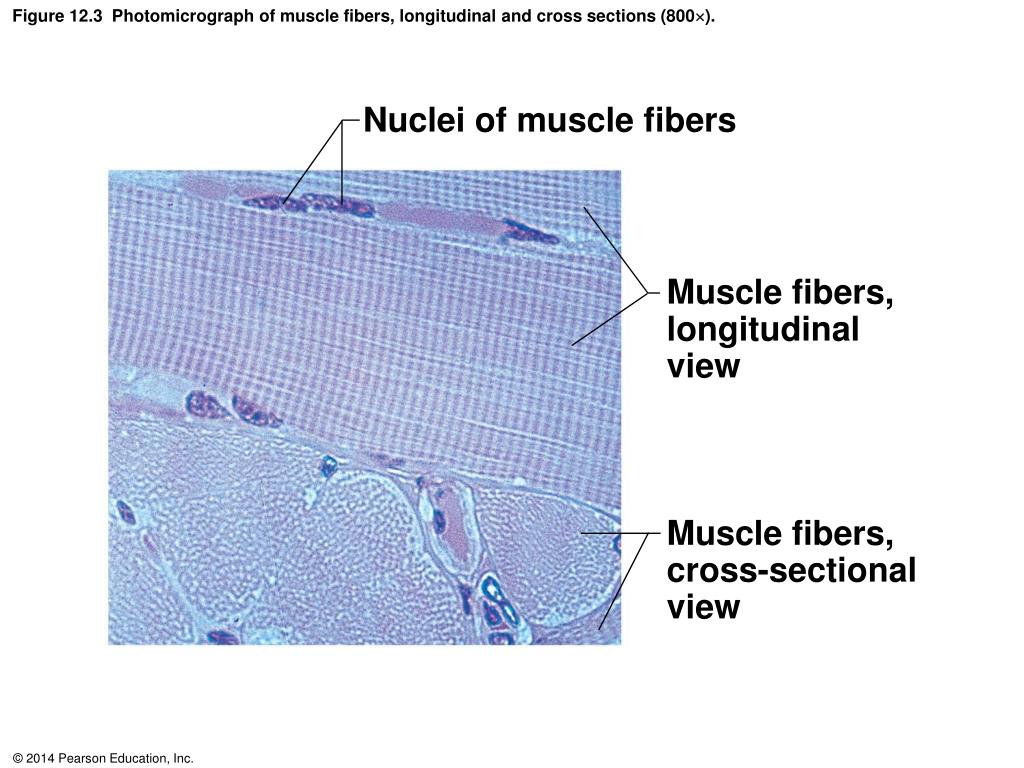 Figure 12.3 Photomicrograph of muscle fibers, longitudinal and cross sections (800×).

Nuclei of muscle fibers

Muscle fibers, longitudinal view

Muscle fibers, cross-sectional view

© 2014 Pearson Education, Inc.